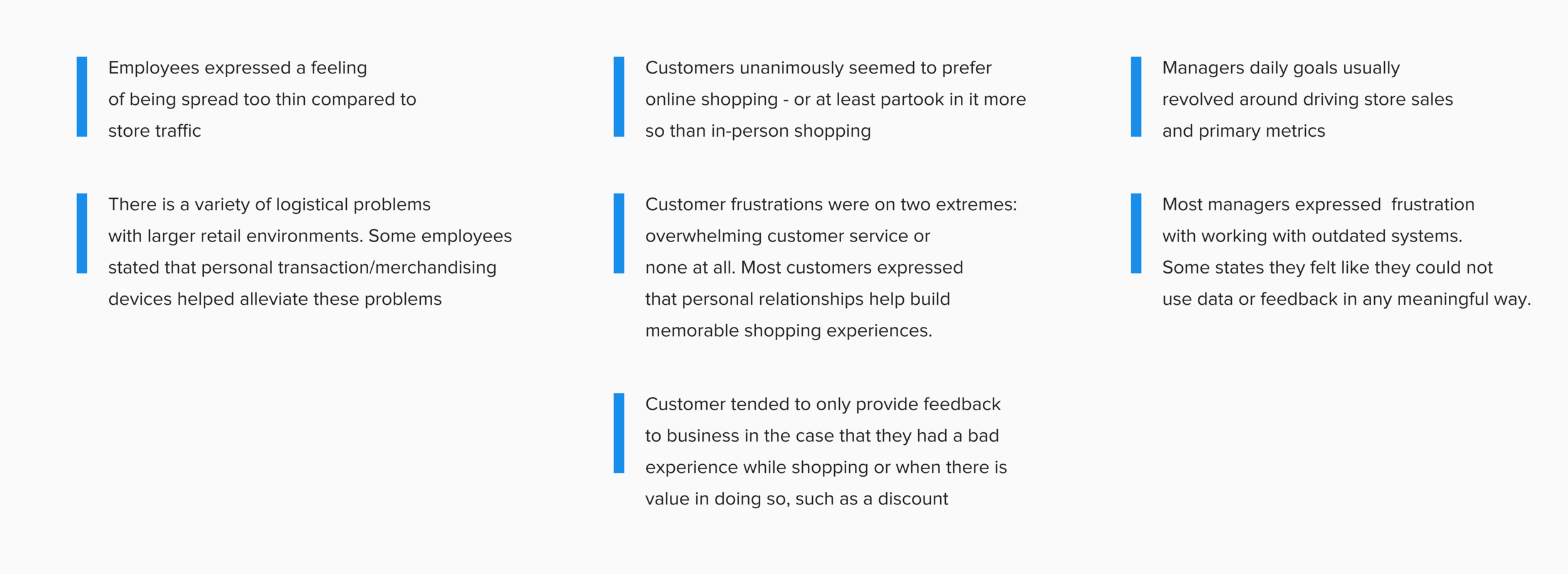 Employees expressed a feeling of being spread too thin compared to store traffic

There is a variety of logistical problems with larger retail environments. Some employees stated that personal transaction/merchandising devices helped alleviate these problems

Customers unanimously seemed to prefer online shopping - or at least partook in it more so than in-person shopping

Customer frustrations were on two extremes: overwhelming customer service or none at all. Most customers expressed that personal relationships help build memorable shopping experiences.

Customer tended to only provide feedback to business in the case that they had a bad experience while shopping or when there is value in doing so, such as a discount

Managers daily goals usually revolved around driving store sales and primary metrics

Most managers expressed frustration with working with outdated systems. Some states they felt like they could not use data or feedback in any meaningful way.